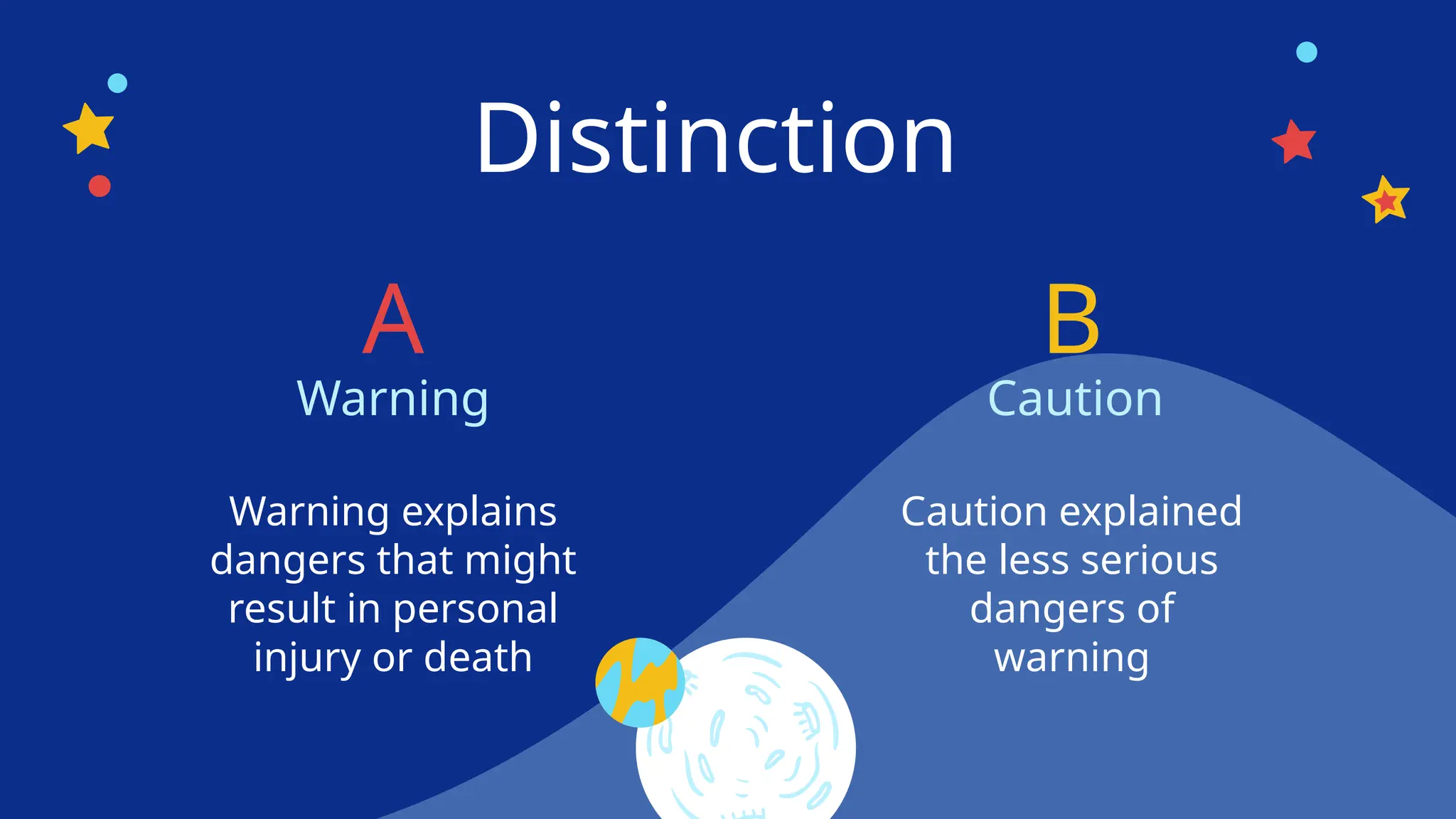 Distinction

A

Warning

Warning explains dangers that might result in personal injury or death

B

Caution

Caution explained the less serious dangers of warning